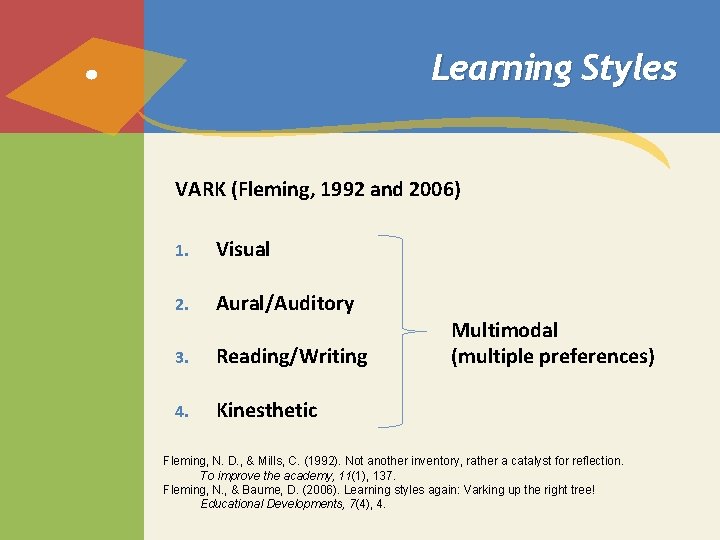 Learning Styles

VARK (Fleming, 1992 and 2006)

1. Visual
2. Aural/Auditory
3. Reading/Writing
4. Kinesthetic

Multimodal (multiple preferences)

Fleming, N. D., & Mills, C. (1992). Not another inventory, rather a catalyst for reflection. To improve the academy, 11(1), 137.
Fleming, N., & Baume, D. (2006). Learning styles again: Varking up the right tree! Educational Developments, 7(4), 4.